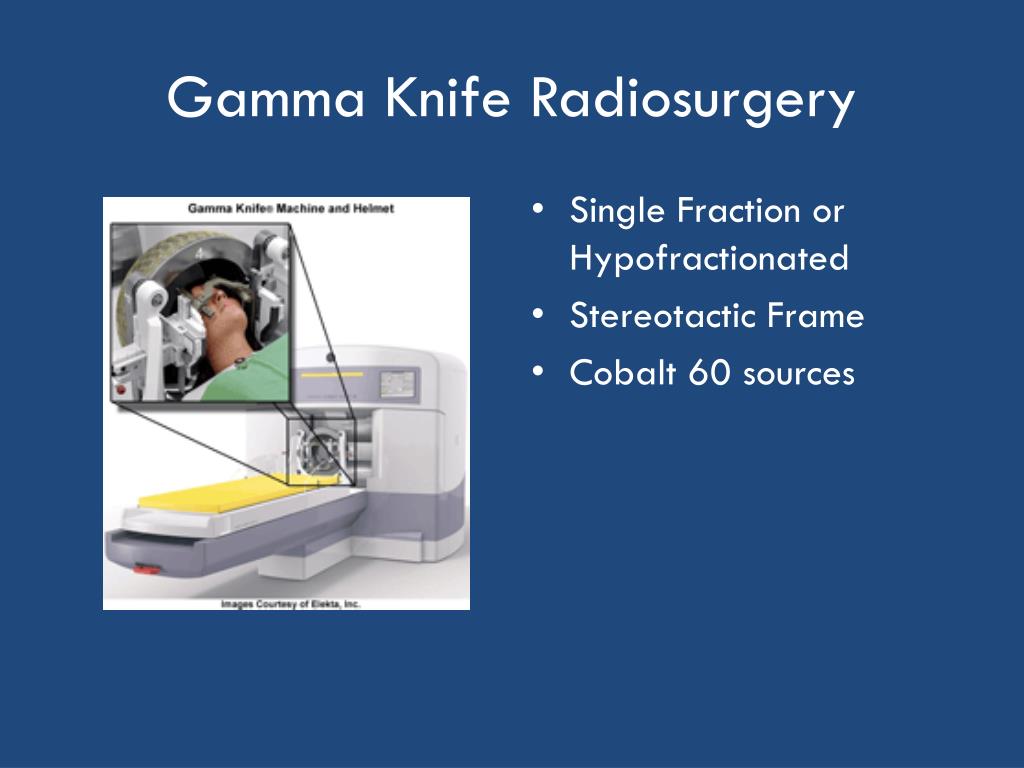 Gamma Knife Radiosurgery

Gamma Knife® Machine and Helmet

Images Courtesy of Elekta, Inc.

• Single Fraction or Hypofractionated
• Stereotactic Frame
• Cobalt 60 sources